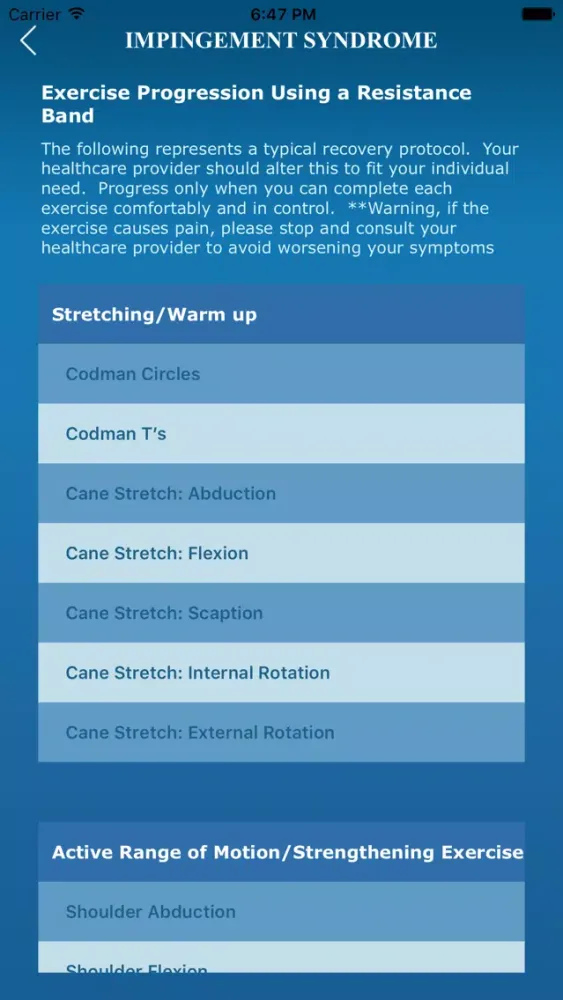 Carrier 6:47 PM

IMPINGEMENT SYNDROME

Exercise Progression Using a Resistance Band

The following represents a typical recovery protocol. Your healthcare provider should alter this to fit your individual need. Progress only when you can complete each exercise comfortably and in control. **Warning, if the exercise causes pain, please stop and consult your healthcare provider to avoid worsening your symptoms

Stretching/Warm up

Codman Circles

Codman T's

Cane Stretch: Abduction

Cane Stretch: Flexion

Cane Stretch: Scaption

Cane Stretch: Internal Rotation

Cane Stretch: External Rotation

Active Range of Motion/Strengthening Exercise

Shoulder Abduction

Shoulder Flexion